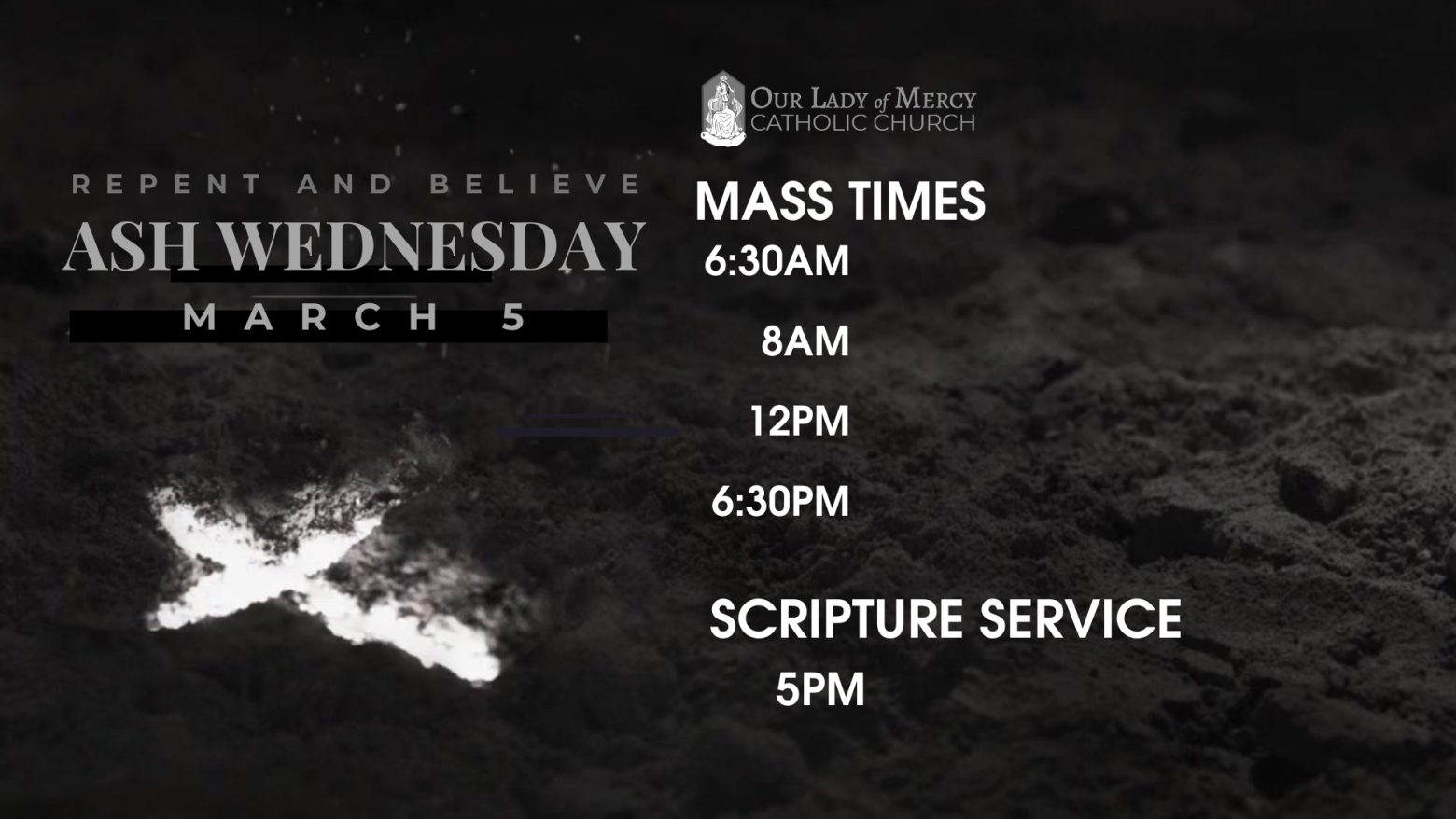 REPENT AND BELIEVE
ASH WEDNESDAY
MARCH 5

OUR LADY of MERCY
CATHOLIC CHURCH

MASS TIMES
6:30AM

8AM

12PM

6:30PM

SCRIPTURE SERVICE
5PM